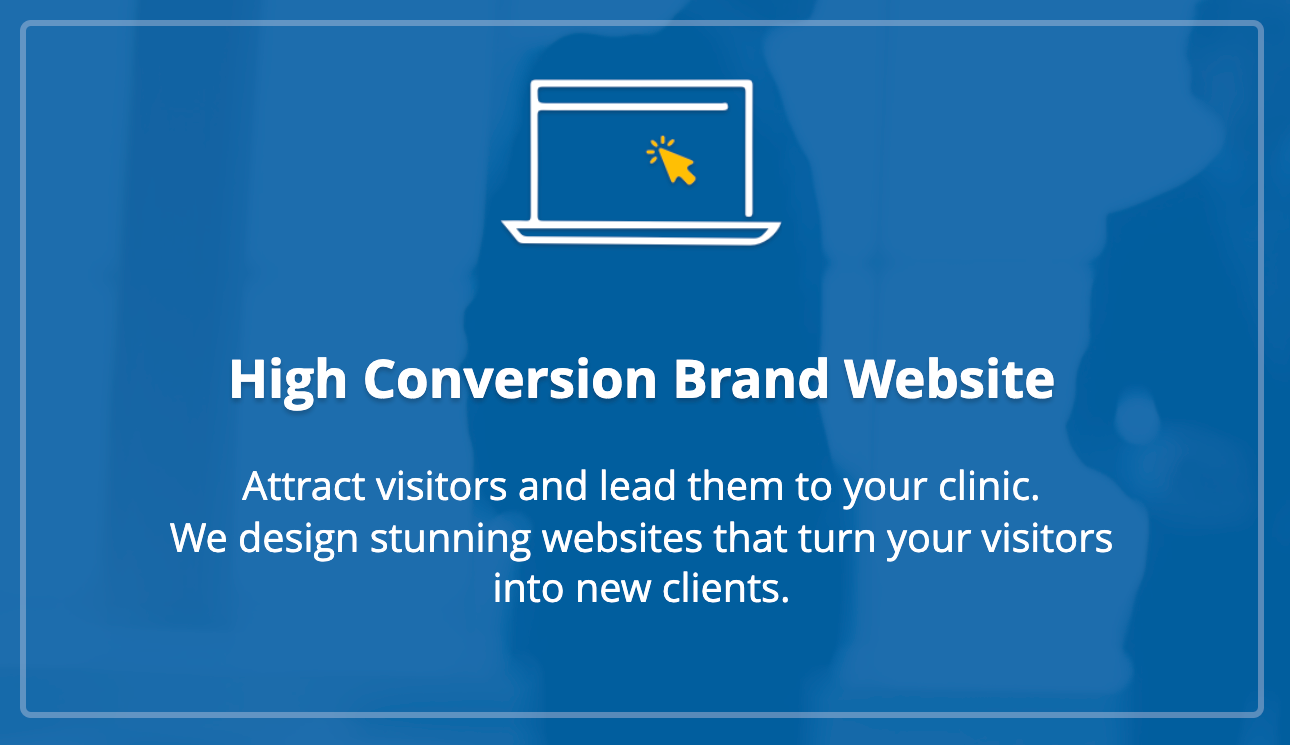 High Conversion Brand Website

Attract visitors and lead them to your clinic. We design stunning websites that turn your visitors into new clients.